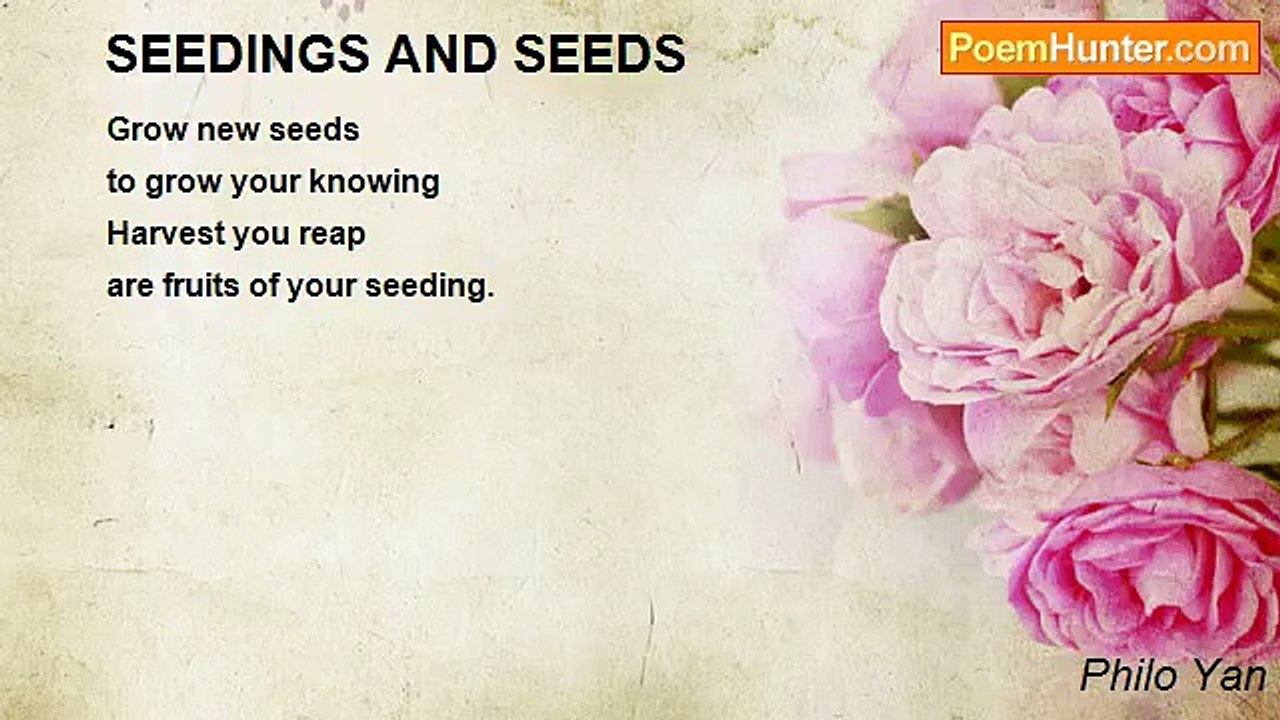 SEEDINGS AND SEEDS

PoemHunter.com

Grow new seeds
to grow your knowing
Harvest you reap
are fruits of your seeding.

Philo Yan